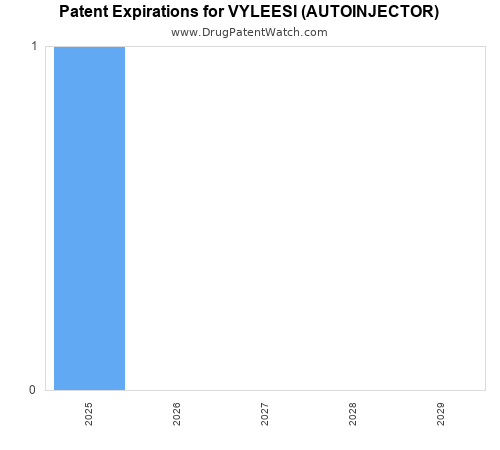 Patent Expirations for VYLEESI (AUTOINJECTOR)
www.DrugPatentWatch.com

1
0

2025
2026
2027
2028
2029